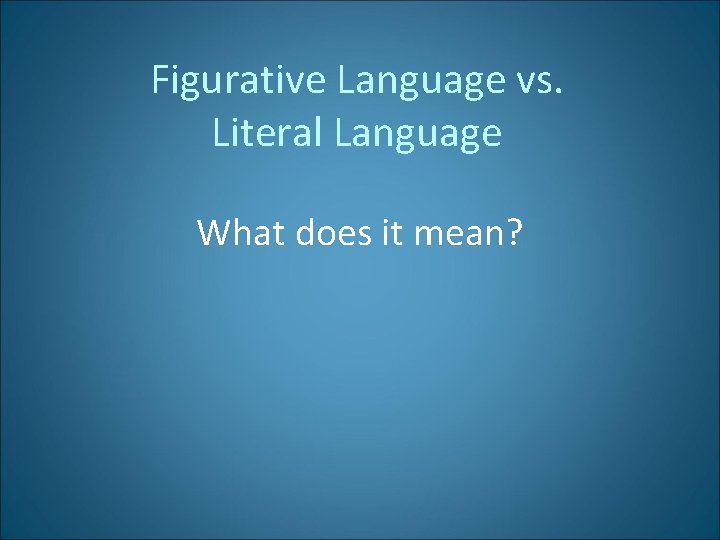 Figurative Language vs. Literal Language

What does it mean?